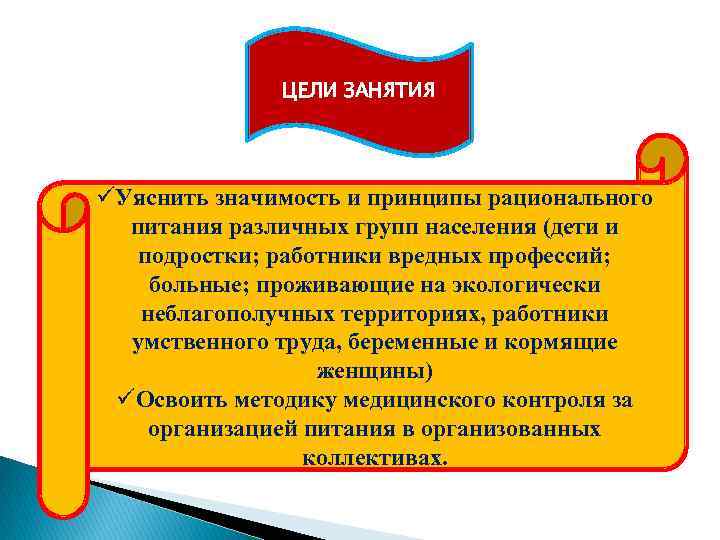 ЦЕЛИ ЗАНЯТИЯ

✓Уяснить значимость и принципы рационального питания различных групп населения (дети и подростки; работники вредных профессий; больные; проживающие на экологически неблагополучных территориях, работники умственного труда, беременные и кормящие женщины)
✓Освоить методику медицинского контроля за организацией питания в организованных коллективах.